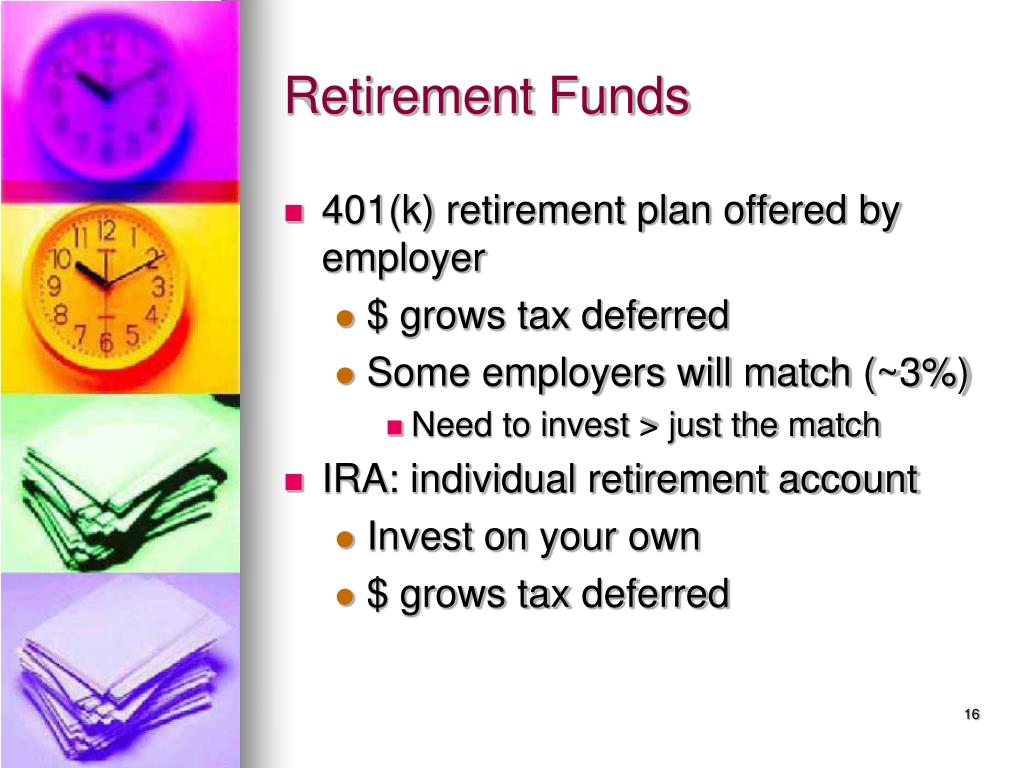 Retirement Funds

- 401(k) retirement plan offered by employer
  - \$ grows tax deferred
  - Some employers will match (~3%)
    - Need to invest > just the match
- IRA: individual retirement account
  - Invest on your own
  - \$ grows tax deferred

16